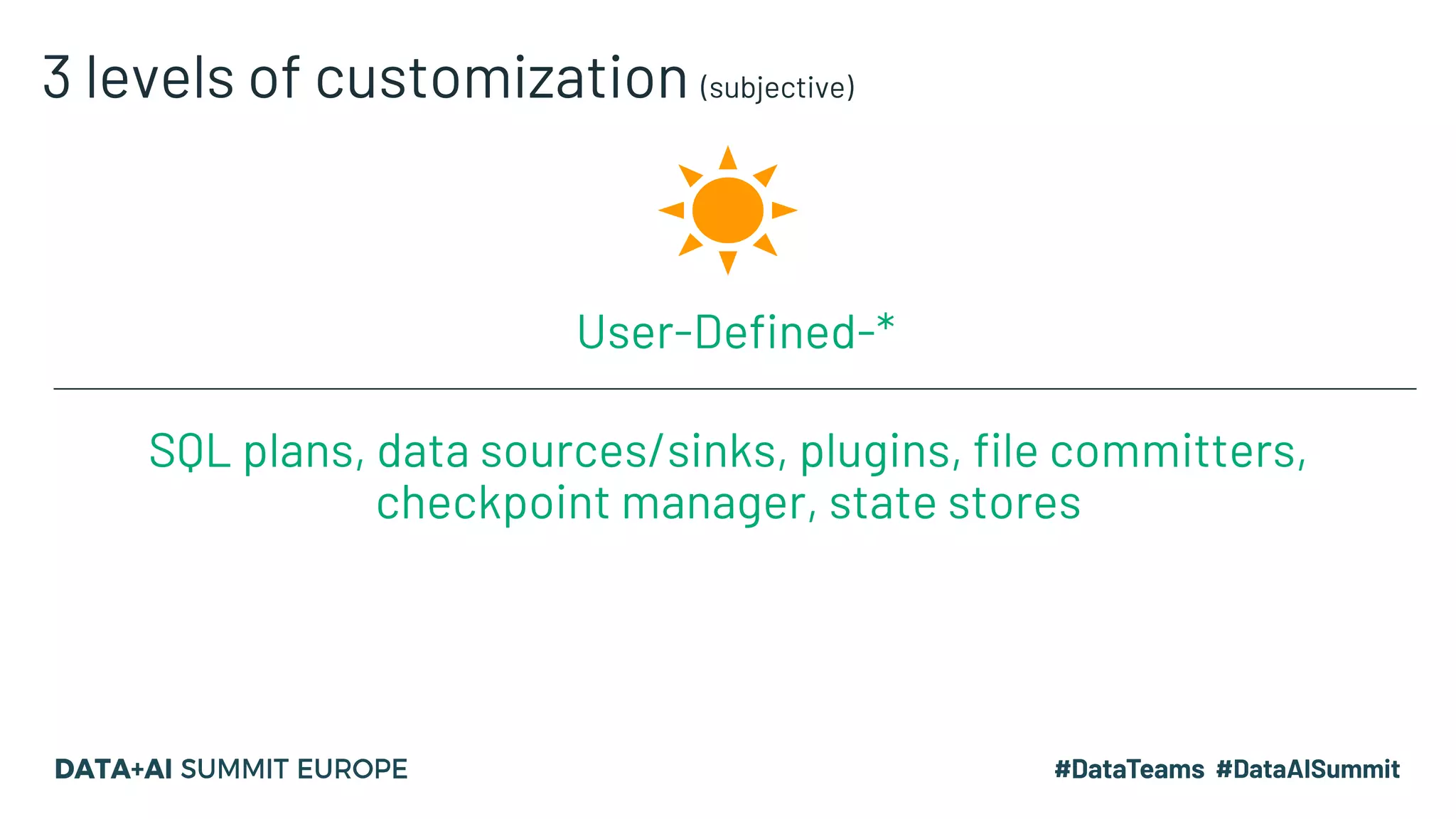 3 levels of customization (subjective)

User-Defined-*

SQL plans, data sources/sinks, plugins, file committers, checkpoint manager, state stores

DATA+AI SUMMIT EUROPE

#DataTeams #DataAISummit